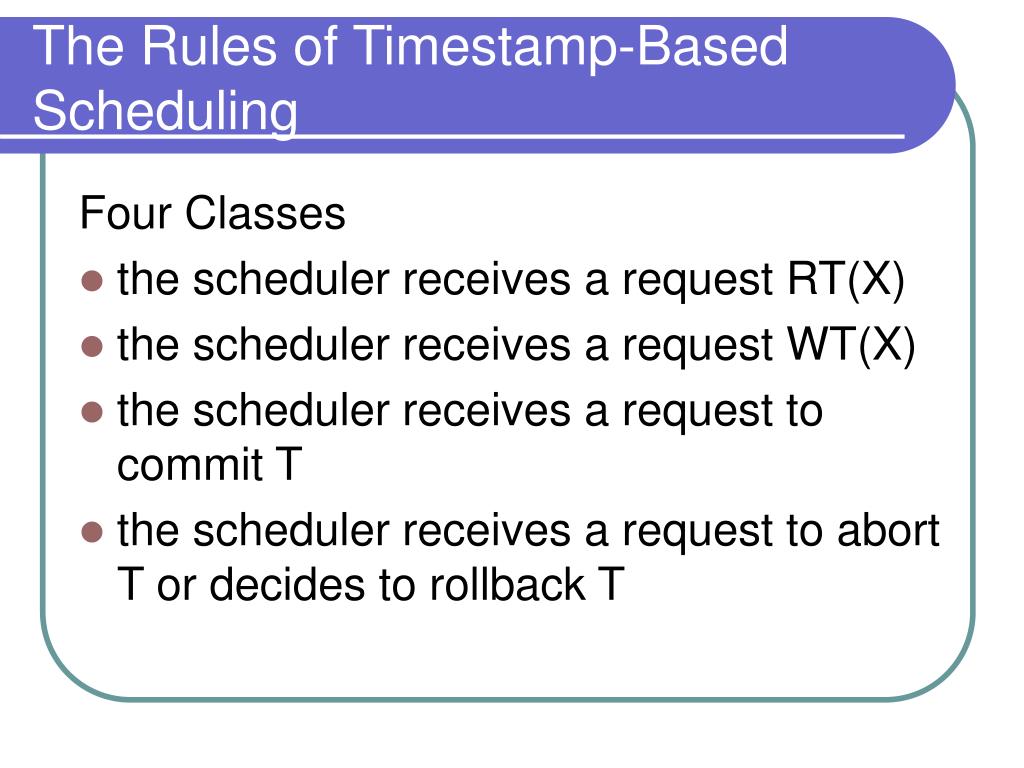 The Rules of Timestamp-Based Scheduling

Four Classes

- the scheduler receives a request RT(X)
- the scheduler receives a request WT(X)
- the scheduler receives a request to commit T
- the scheduler receives a request to abort T or decides to rollback T